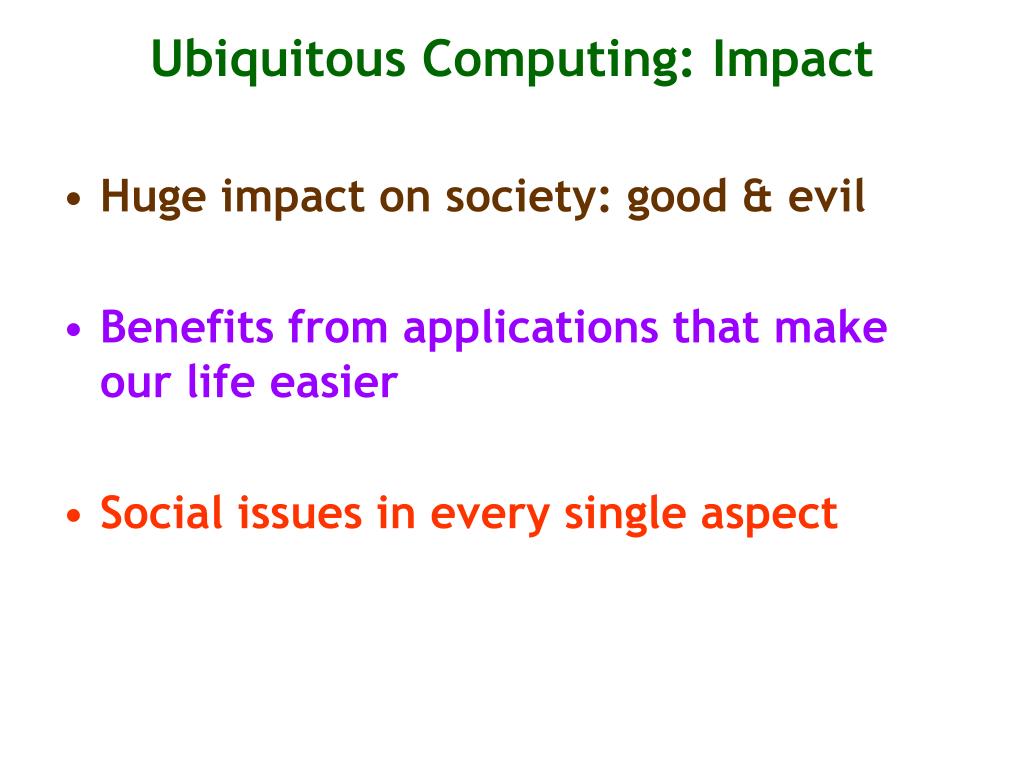 Ubiquitous Computing: Impact

• Huge impact on society: good & evil

• Benefits from applications that make our life easier

• Social issues in every single aspect